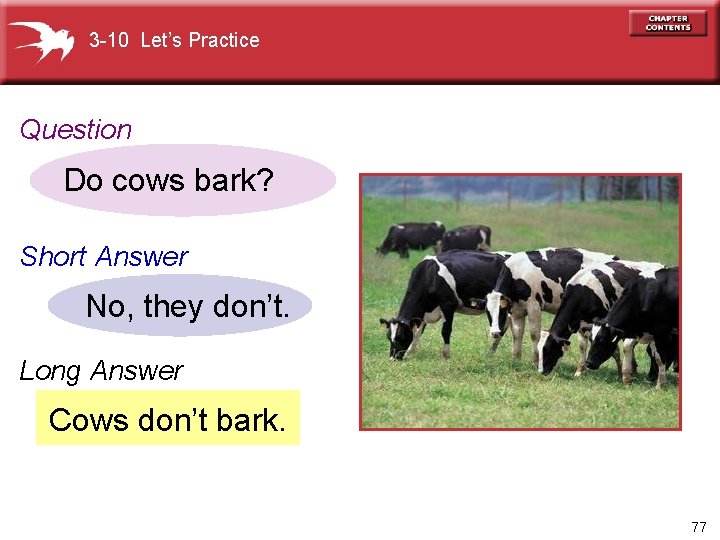 3-10 Let's Practice

CHAPTER CONTENTS

Question

Do cows bark?

Short Answer

No, they don't.

Long Answer

Cows don't bark.

77